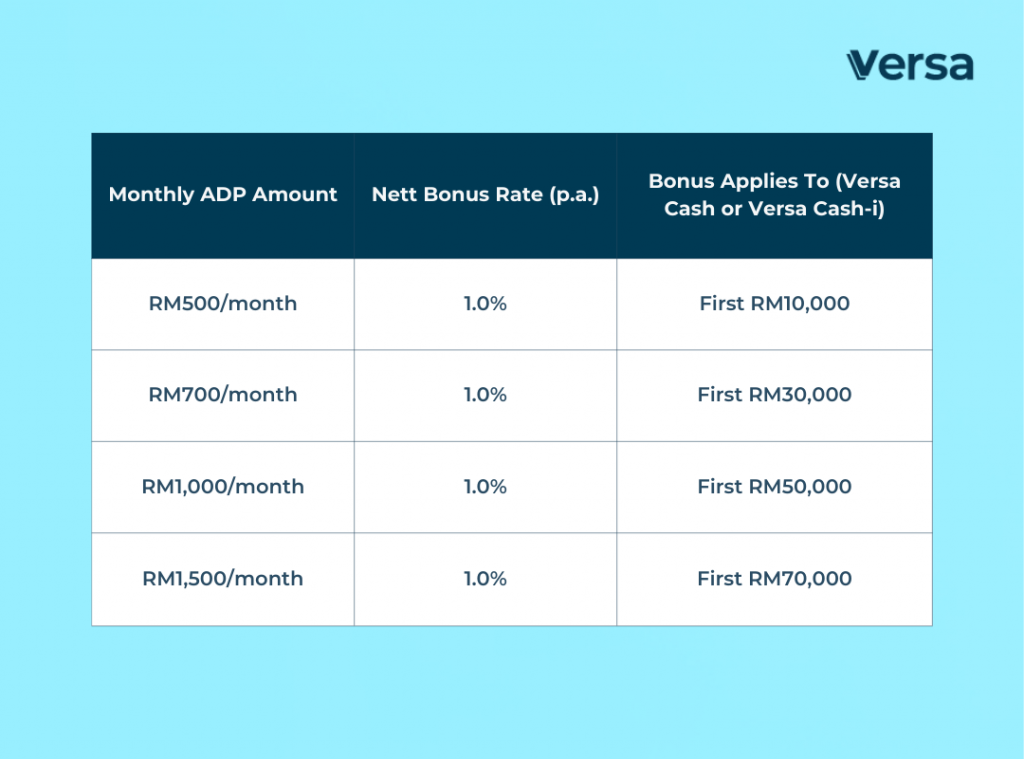 Versa

| Monthly ADP Amount | Nett Bonus Rate (p.a.) | Bonus Applies To (Versa Cash or Versa Cash-i) |
|---|---|---|
| RM500/month | 1.0% | First RM10,000 |
| RM700/month | 1.0% | First RM30,000 |
| RM1,000/month | 1.0% | First RM50,000 |
| RM1,500/month | 1.0% | First RM70,000 |